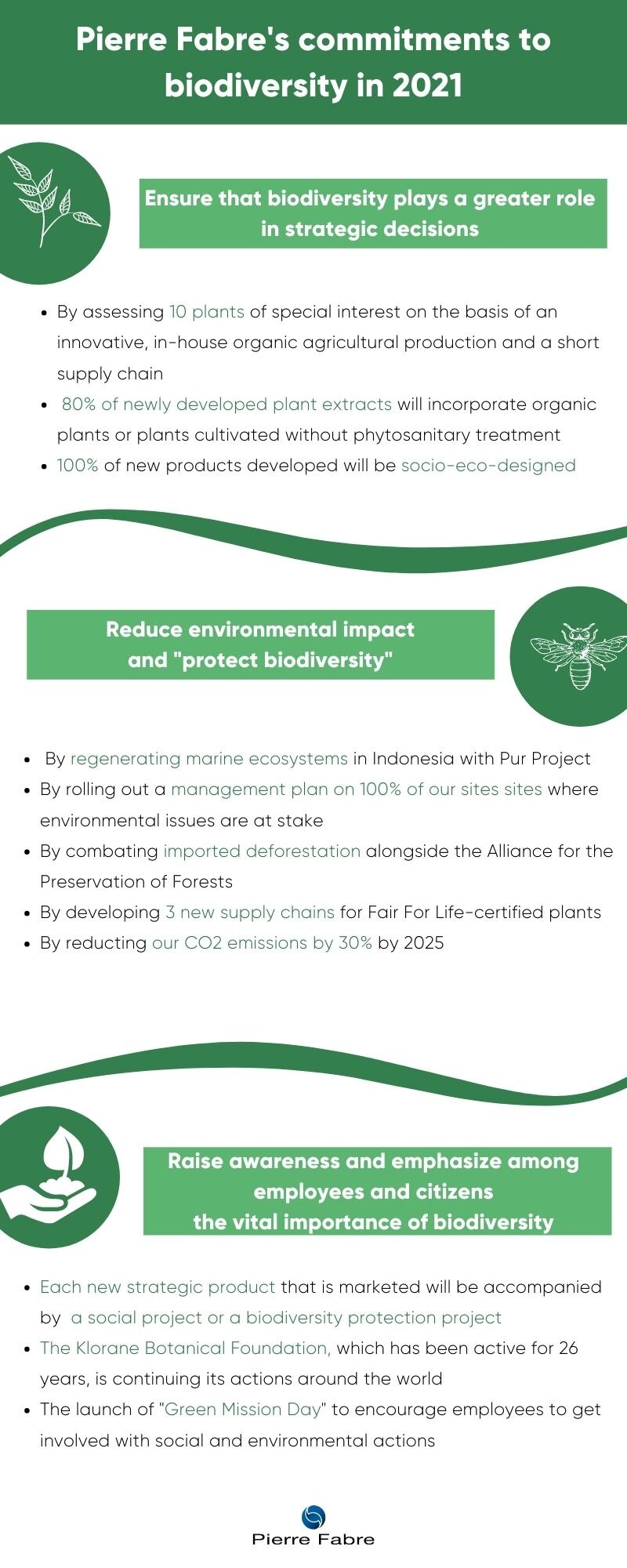 Pierre Fabre's commitments to biodiversity in 2021

Ensure that biodiversity plays a greater role in strategic decisions

- By assessing 10 plants of special interest on the basis of an innovative, in-house organic agricultural production and a short supply chain
- 80% of newly developed plant extracts will incorporate organic plants or plants cultivated without phytosanitary treatment
- 100% of new products developed will be socio-eco-designed

Reduce environmental impact and "protect biodiversity"

- By regenerating marine ecosystems in Indonesia with Pur Project
- By rolling out a management plan on 100% of our sites sites where environmental issues are at stake
- By combating imported deforestation alongside the Alliance for the Preservation of Forests
- By developing 3 new supply chains for Fair For Life-certified plants
- By reducting our CO2 emissions by 30% by 2025

Raise awareness and emphasize among employees and citizens the vital importance of biodiversity

- Each new strategic product that is marketed will be accompanied by a social project or a biodiversity protection project
- The Klorane Botanical Foundation, which has been active for 26 years, is continuing its actions around the world
- The launch of "Green Mission Day" to encourage employees to get involved with social and environmental actions

Pierre Fabre